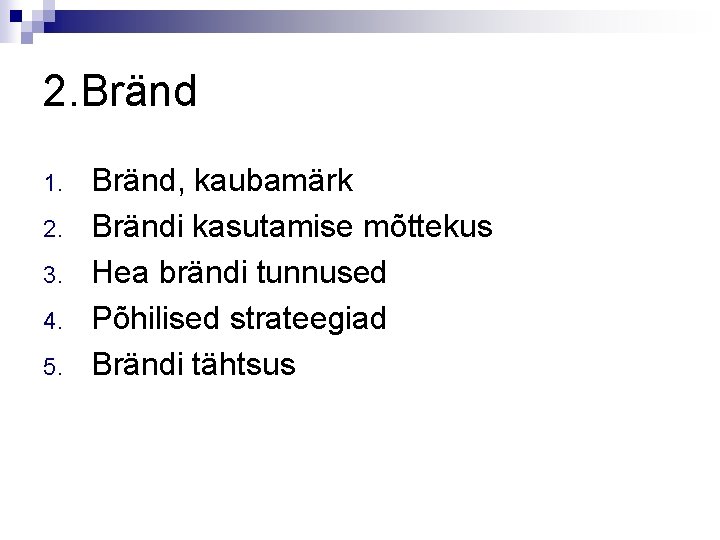 2.Bränd

1. Bränd, kaubamärk
2. Brändi kasutamise mõttekus
3. Hea brändi tunnused
4. Põhilised strateegiad
5. Brändi tähtsus